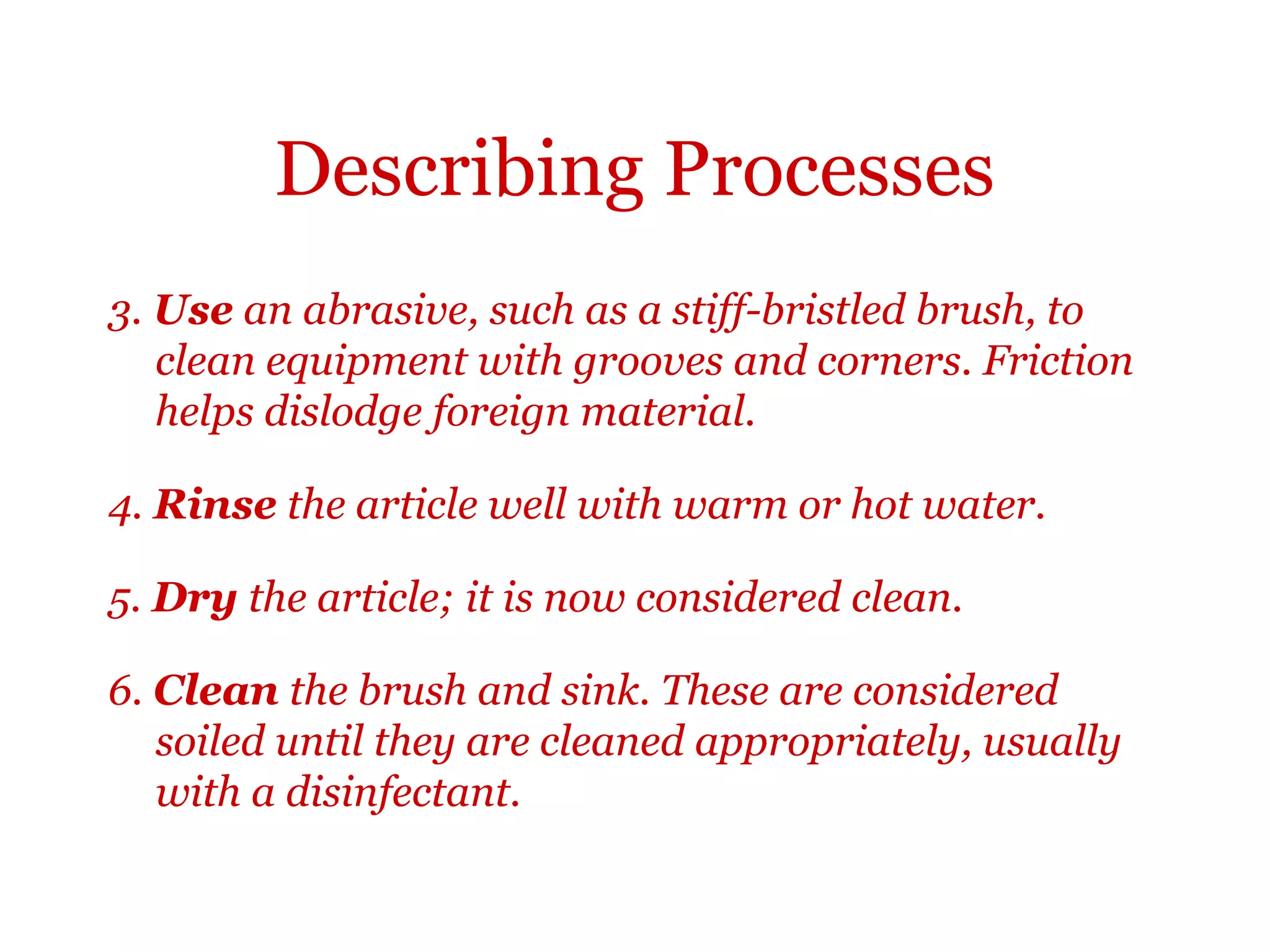 Describing Processes

3. Use an abrasive, such as a stiff-bristled brush, to clean equipment with grooves and corners. Friction helps dislodge foreign material.

4. Rinse the article well with warm or hot water.

5. Dry the article; it is now considered clean.

6. Clean the brush and sink. These are considered soiled until they are cleaned appropriately, usually with a disinfectant.